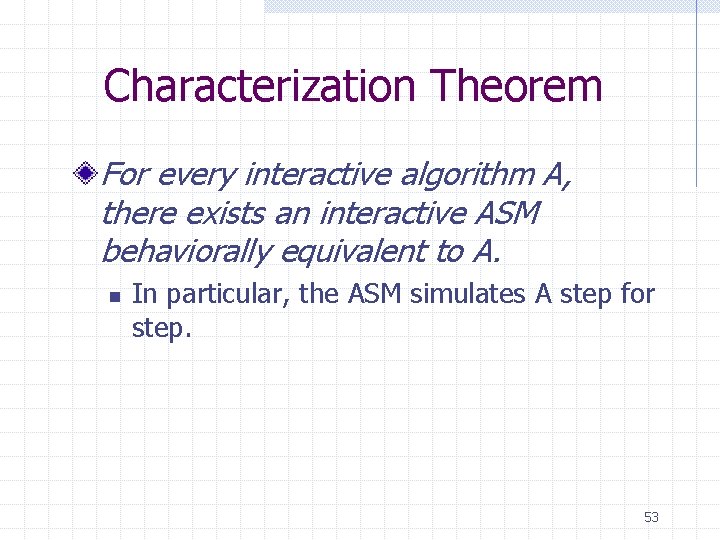 Characterization Theorem

For every interactive algorithm A, there exists an interactive ASM behaviorally equivalent to A.

In particular, the ASM simulates A step for step.

53